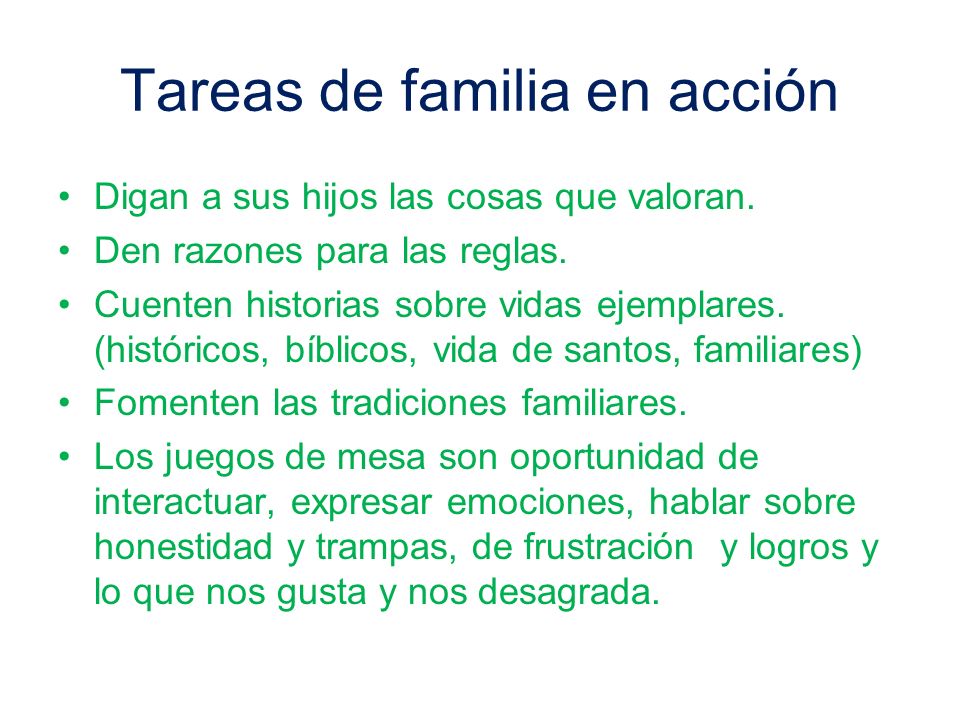 Tareas de familia en acción

• Digan a sus hijos las cosas que valoran.
• Den razones para las reglas.
• Cuenten historias sobre vidas ejemplares. (históricos, bíblicos, vida de santos, familiares)
• Fomenten las tradiciones familiares.
• Los juegos de mesa son oportunidad de interactuar, expresar emociones, hablar sobre honestidad y trampas, de frustración y logros y lo que nos gusta y nos desagrada.